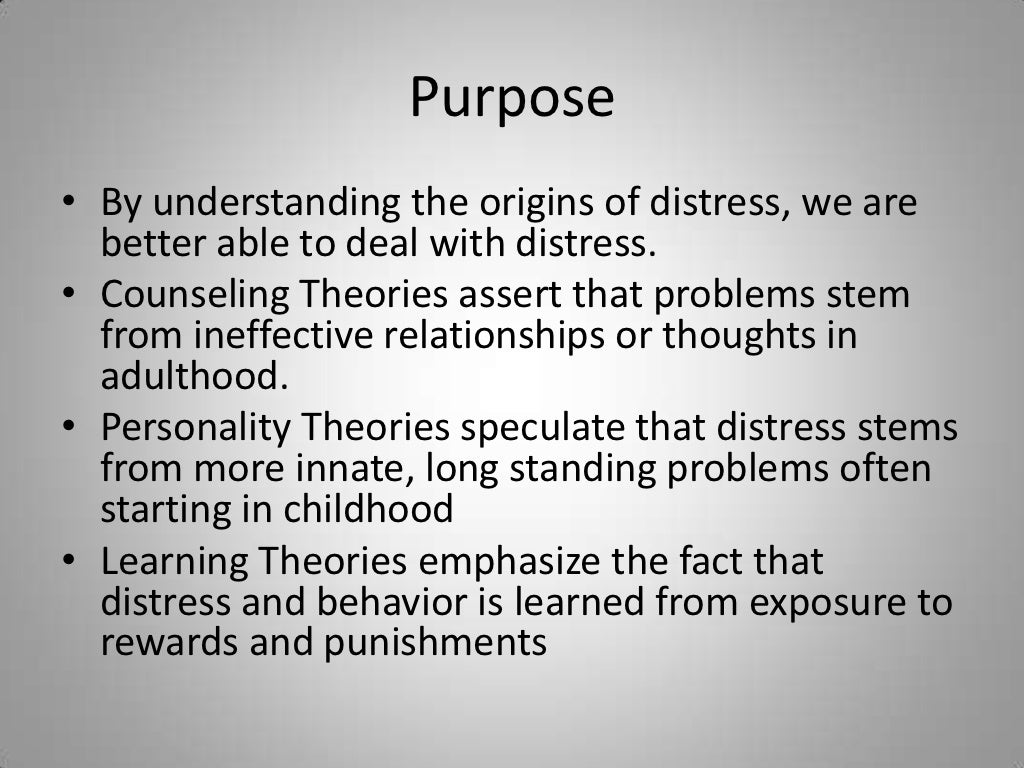 Purpose

• By understanding the origins of distress, we are better able to deal with distress.
• Counseling Theories assert that problems stem from ineffective relationships or thoughts in adulthood.
• Personality Theories speculate that distress stems from more innate, long standing problems often starting in childhood
• Learning Theories emphasize the fact that distress and behavior is learned from exposure to rewards and punishments